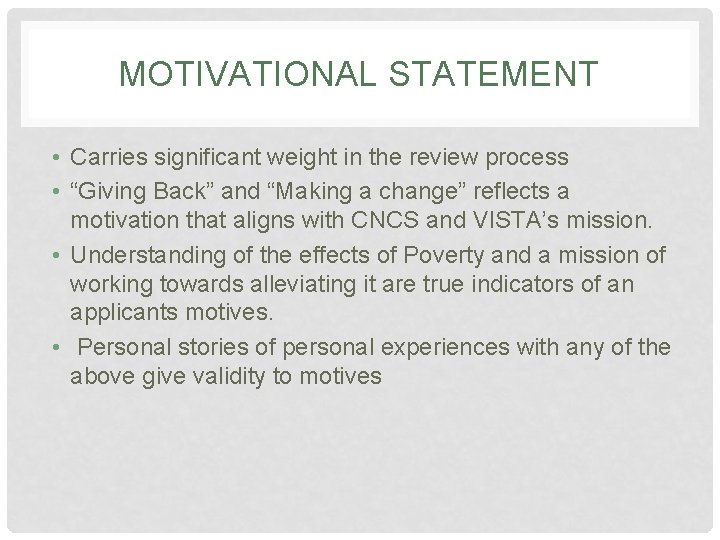 MOTIVATIONAL STATEMENT

• Carries significant weight in the review process
• “Giving Back” and “Making a change” reflects a motivation that aligns with CNCS and VISTA’s mission.
• Understanding of the effects of Poverty and a mission of working towards alleviating it are true indicators of an applicants motives.
• Personal stories of personal experiences with any of the above give validity to motives